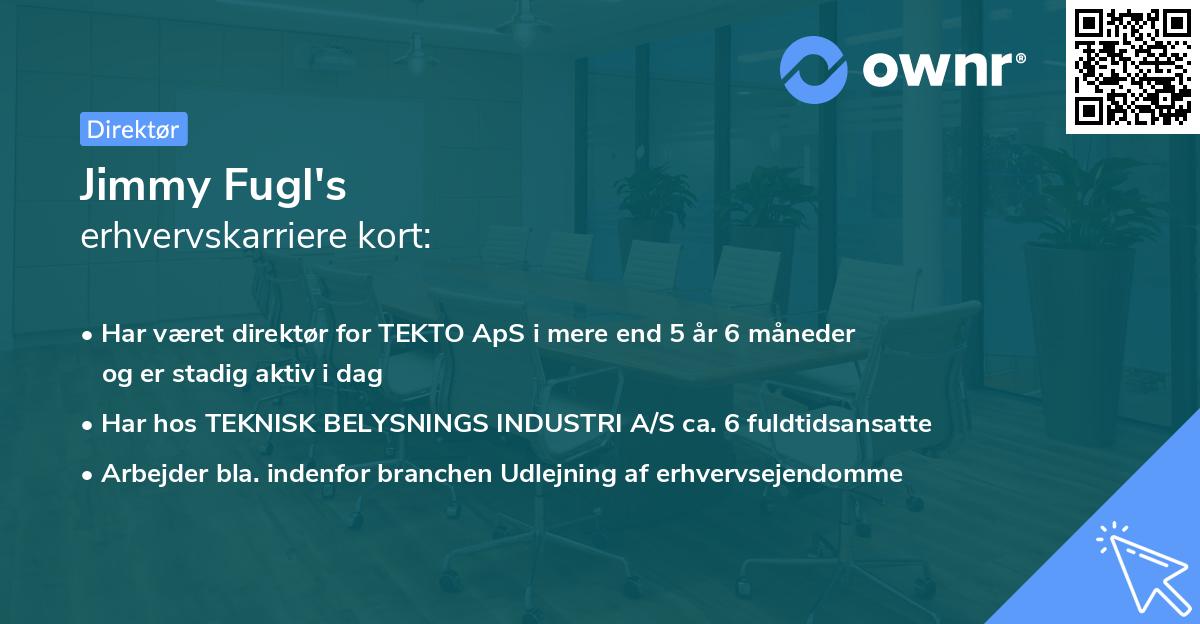 ownr®

Direktør

Jimmy Fugl's
erhvervskarriere kort:

• Har været direktør for TEKTO ApS i mere end 5 år 6 måneder og er stadig aktiv i dag

• Har hos TEKNISK BELYSNINGS INDUSTRI A/S ca. 6 fuldtidsansatte

• Arbejder bla. indenfor branchen Udlejning af erhvervsejendomme